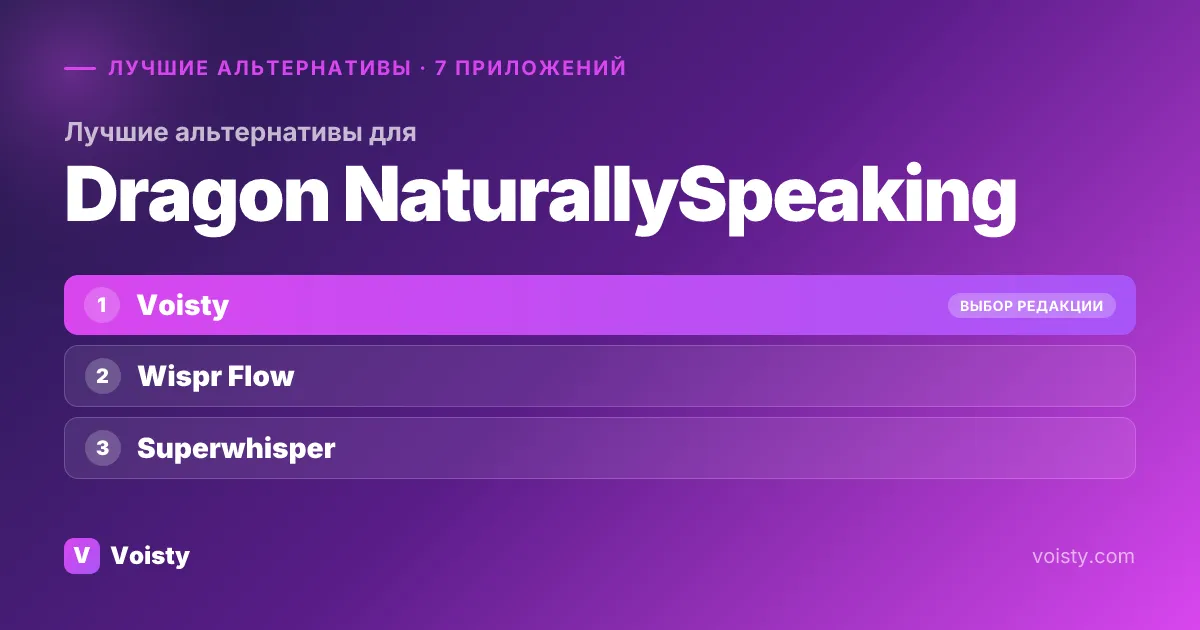 ЛУЧШИЕ АЛЬТЕРНАТИВЫ · 7 ПРИЛОЖЕНИЙ

Лучшие альтернативы для

Dragon NaturallySpeaking

1 Voisty ВЫБОР РЕДАКЦИИ

2 Wispr Flow

3 Superwhisper

V Voisty

voisty.com